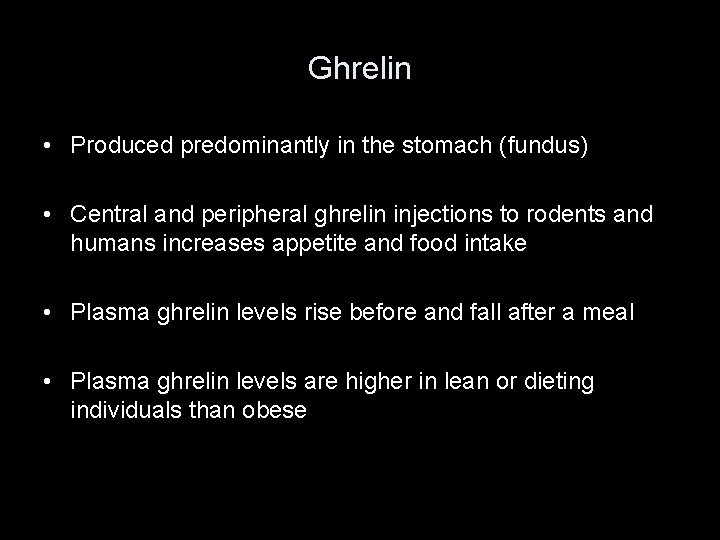 Ghrelin

• Produced predominantly in the stomach (fundus)

• Central and peripheral ghrelin injections to rodents and humans increases appetite and food intake

• Plasma ghrelin levels rise before and fall after a meal

• Plasma ghrelin levels are higher in lean or dieting individuals than obese